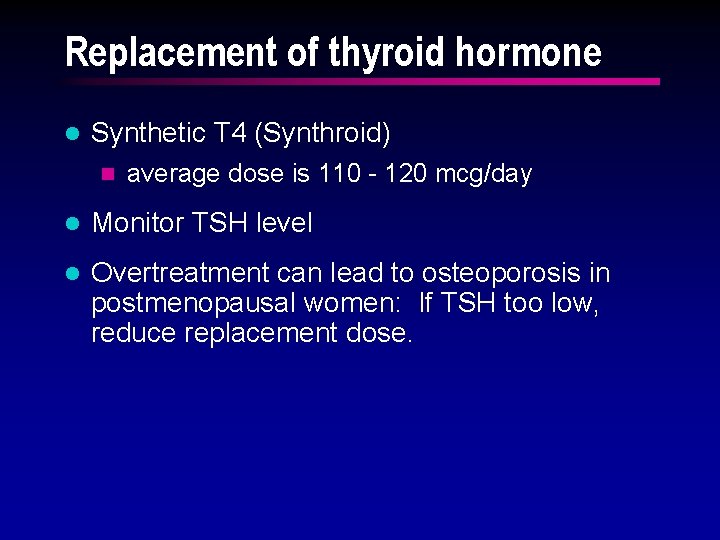 Replacement of thyroid hormone

- Synthetic T4 (Synthroid)
  - average dose is 110 - 120 mcg/day
- Monitor TSH level
- Overtreatment can lead to osteoporosis in postmenopausal women: If TSH too low, reduce replacement dose.